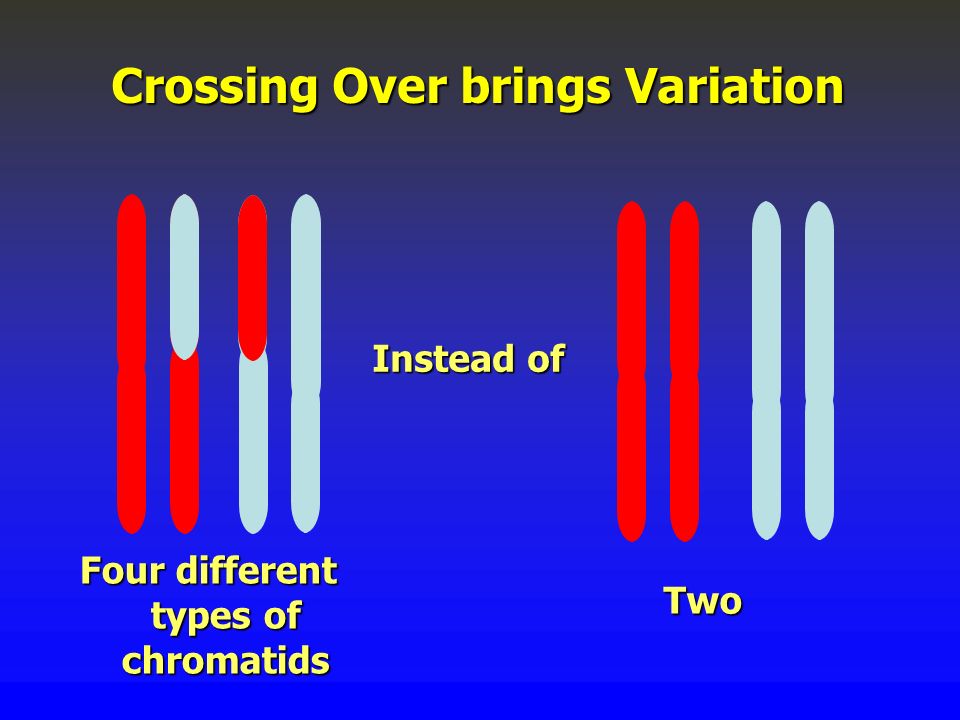 Crossing Over brings Variation

Instead of

Four different types of chromatids

Two